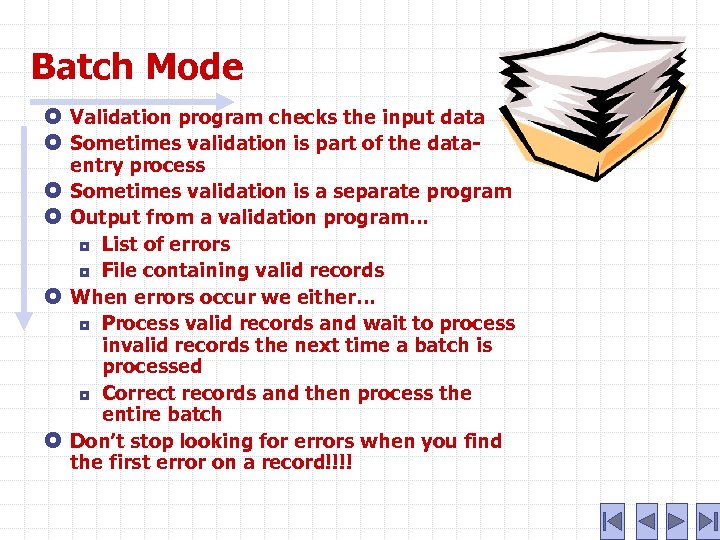 Batch Mode

Validation program checks the input data
Sometimes validation is part of the data-entry process
Sometimes validation is a separate program
Output from a validation program…
List of errors
File containing valid records
When errors occur we either…
Process valid records and wait to process invalid records the next time a batch is processed
Correct records and then process the entire batch
Don't stop looking for errors when you find the first error on a record!!!!